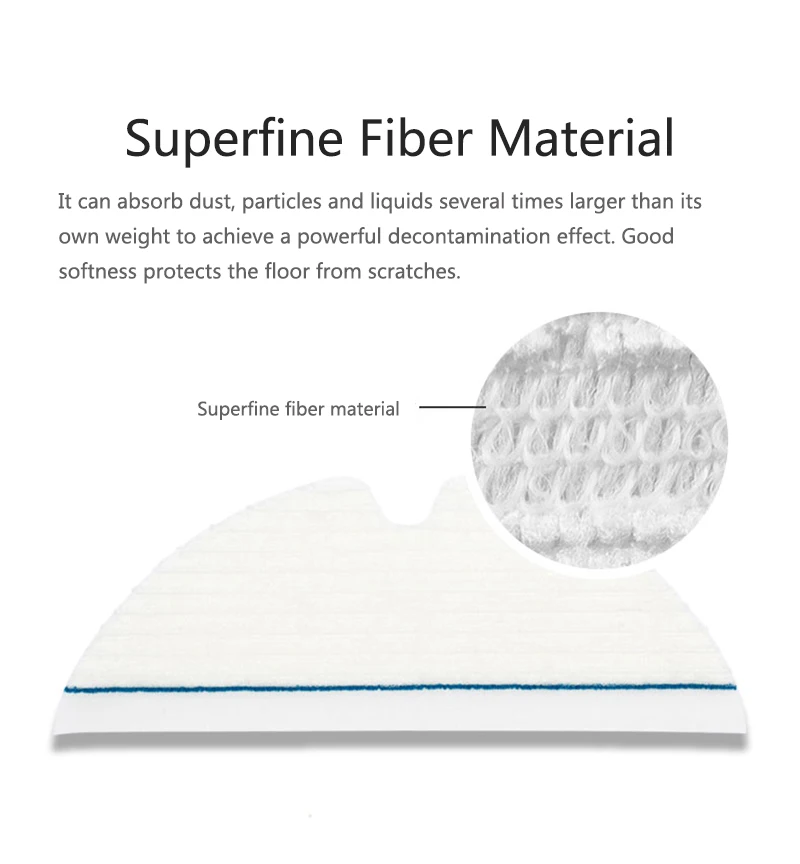 Superfine Fiber Material

It can absorb dust, particles and liquids several times larger than its own weight to achieve a powerful decontamination effect. Good softness protects the floor from scratches.

Superfine fiber material